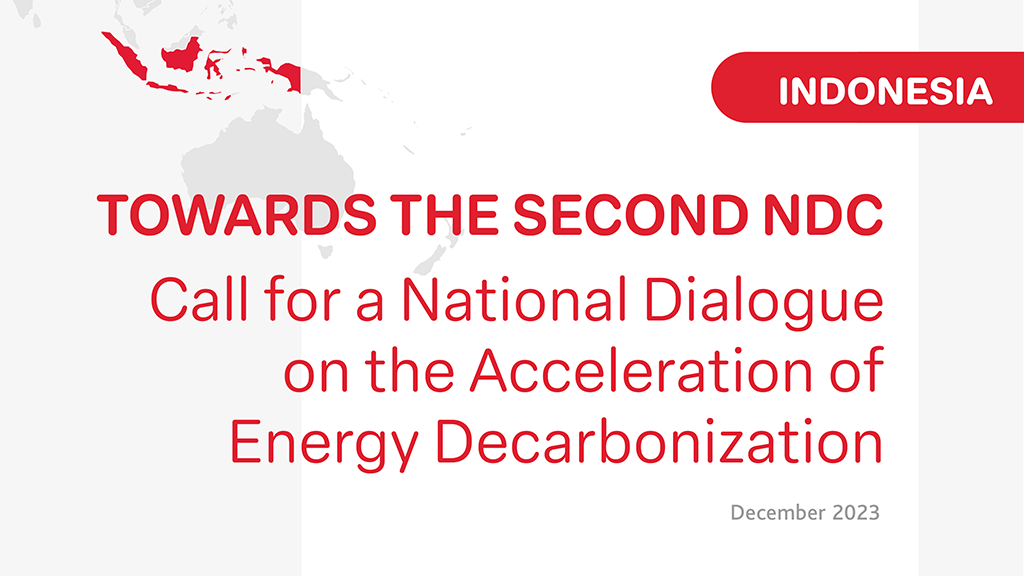 INDONESIA

TOWARDS THE SECOND NDC

Call for a National Dialogue on the Acceleration of Energy Decarbonization

December 2023